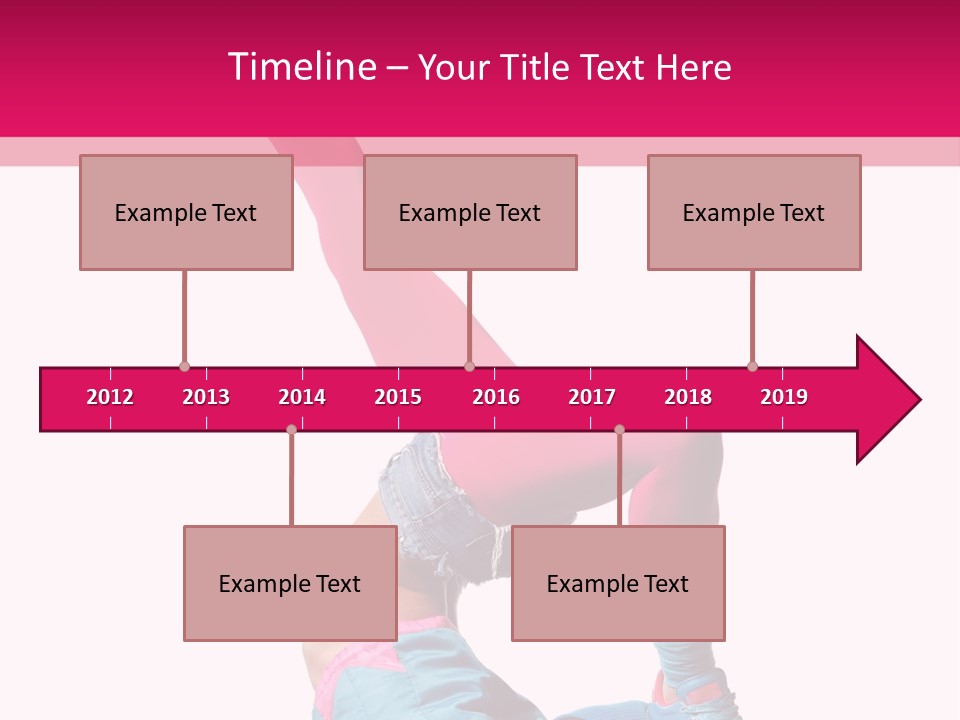 Timeline – Your Title Text Here

Example Text

Example Text

Example Text

2012 2013 2014 2015 2016 2017 2018 2019

Example Text

Example Text